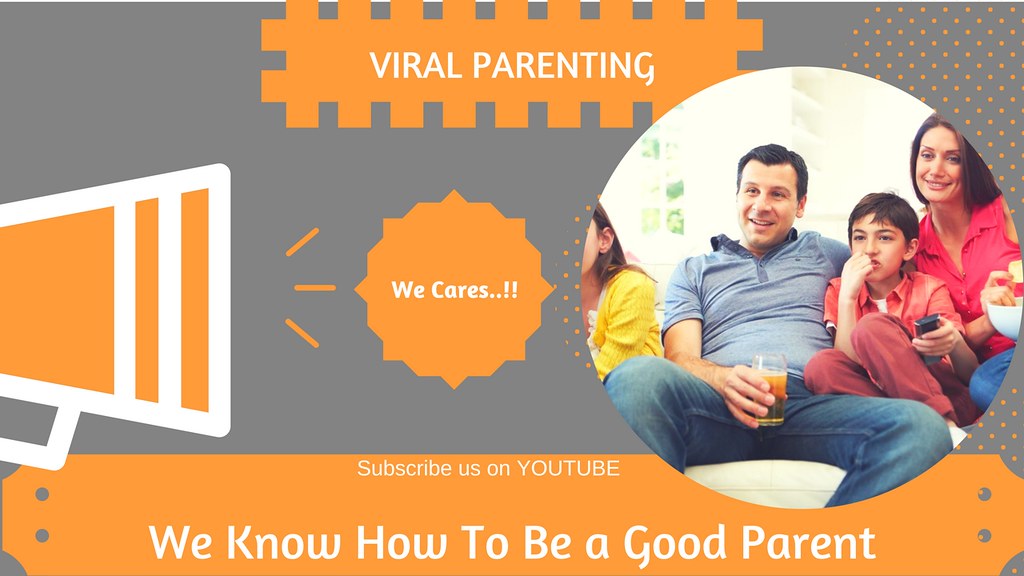 VIRAL PARENTING

We Cares..!!

Subscribe us on YOUTUBE

We Know How To Be a Good Parent